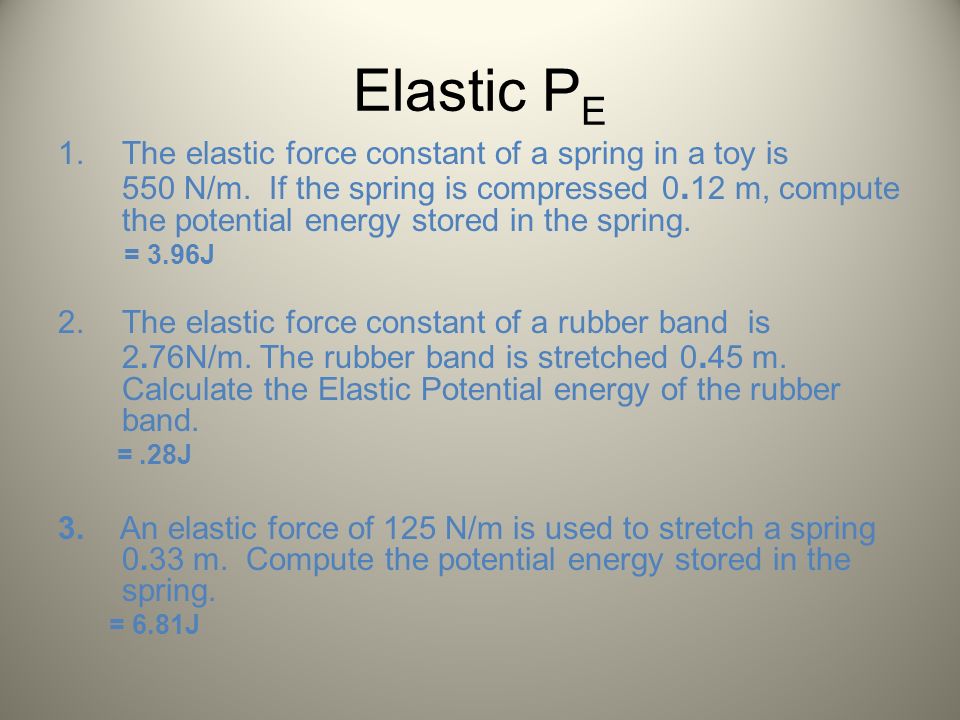 Elastic $P_E$

1. The elastic force constant of a spring in a toy is 550 N/m. If the spring is compressed 0.12 m, compute the potential energy stored in the spring.
= 3.96J

2. The elastic force constant of a rubber band is 2.76N/m. The rubber band is stretched 0.45 m. Calculate the Elastic Potential energy of the rubber band.
= .28J

3. An elastic force of 125 N/m is used to stretch a spring 0.33 m. Compute the potential energy stored in the spring.
= 6.81J